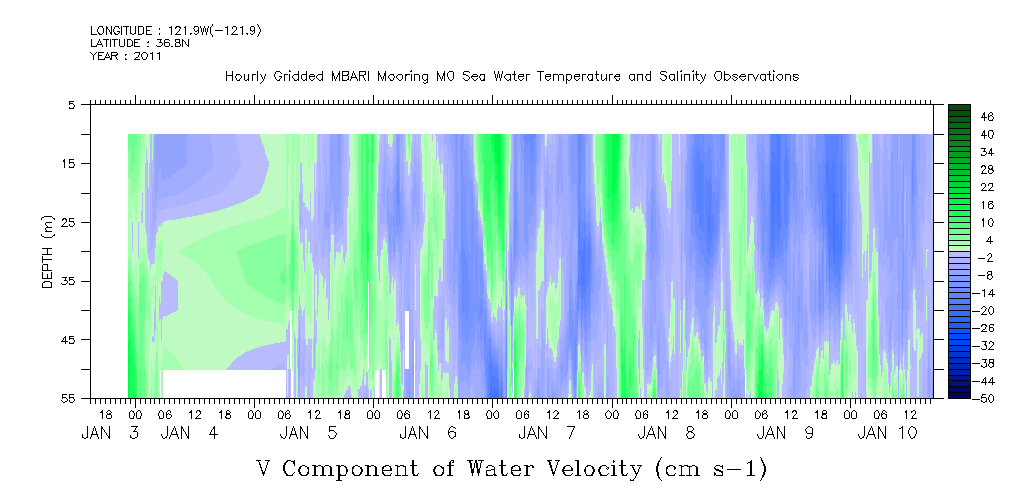 LONGITUDE : 121.9W(-121.9)
LATITUDE : 36.8N
YEAR : 2011

Hourly Gridded MBARI Mooring M0 Sea Water Temperature and Salinity Observations

DEPTH (m)

5
15
25
35
45
55

46
40
34
28
22
16
10
4
-2
-8
-14
-20
-26
-32
-38
-44
-50

18 00 06 12 18 00 06 12 18 00 06 12 18 00 06 12 18 00 06 12 18 00 06 12 18 00 06 12 18 00 06 12
JAN 3 JAN 4 JAN 5 JAN 6 JAN 7 JAN 8 JAN 9 JAN 10

V Component of Water Velocity (cm s-1)